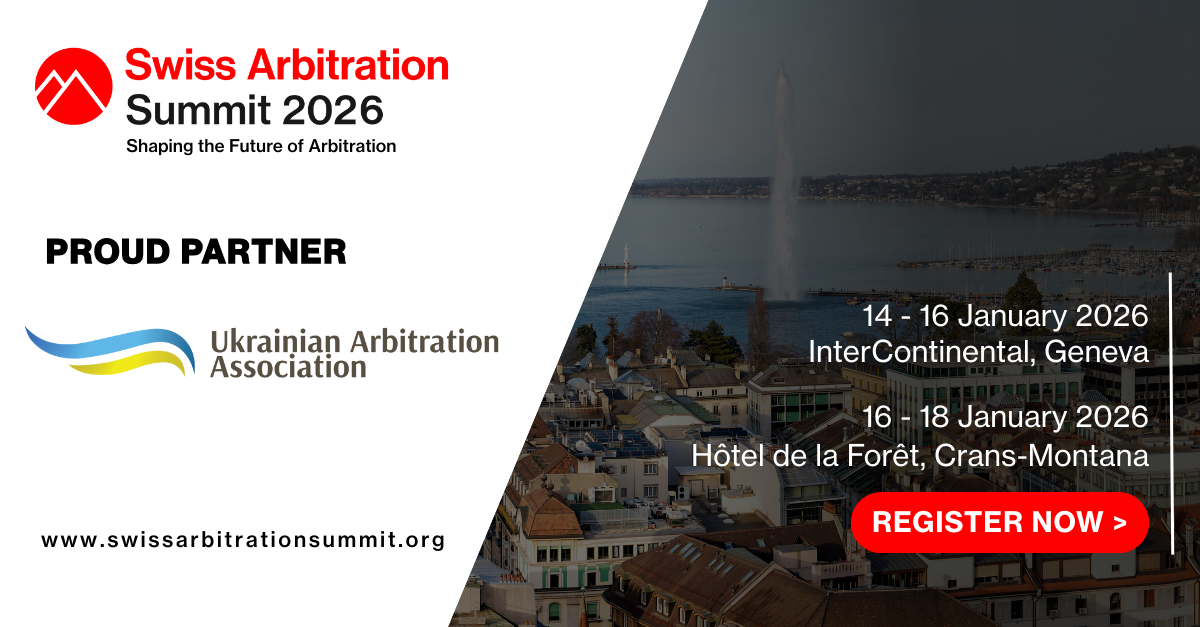 Swiss Arbitration Summit 2026
Shaping the Future of Arbitration

PROUD PARTNER

Ukrainian Arbitration Association

www.swissarbitrationsummit.org

14 - 16 January 2026
InterContinental, Geneva

16 - 18 January 2026
Hôtel de la Forêt, Crans-Montana

REGISTER NOW >